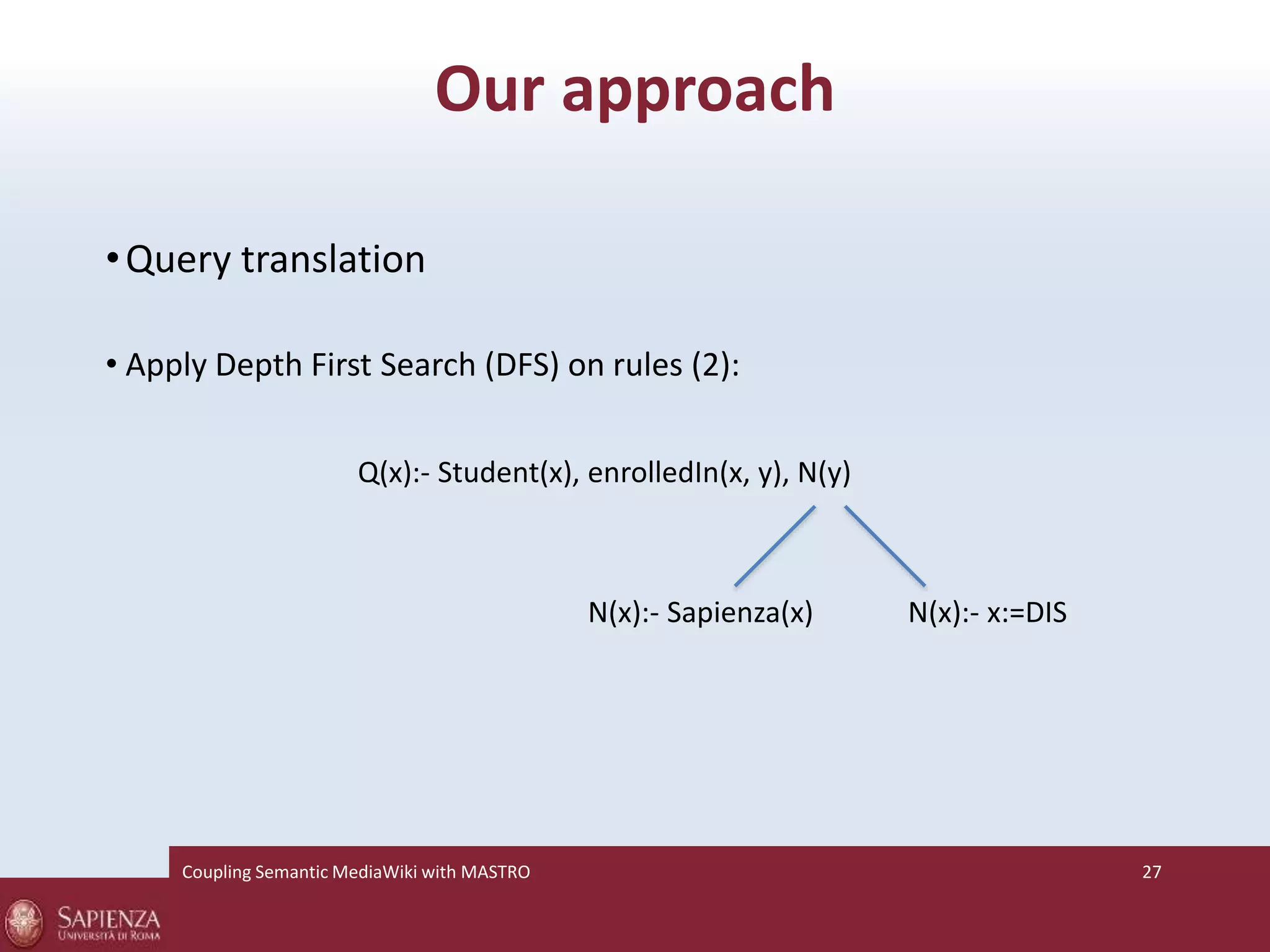 Our approach

• Query translation

• Apply Depth First Search (DFS) on rules (2):

Q(x):- Student(x), enrolledIn(x, y), N(y)

N(x):- Sapienza(x)

N(x):- x:=DIS

Coupling Semantic MediaWiki with MASTRO

27

SAPIENZA
UNIVERSITÀ DI ROMA